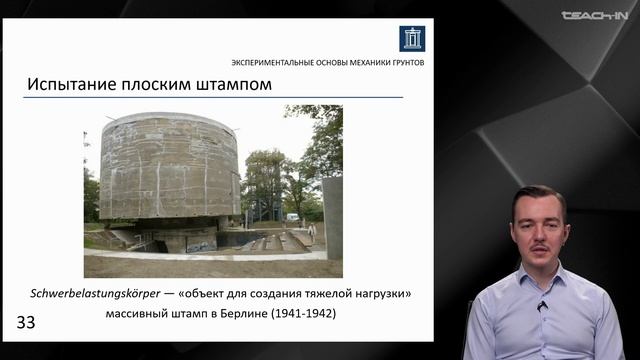 TEACH-IN

ЭКСПЕРИМЕНТАЛЬНЫЕ ОСНОВЫ МЕХАНИКИ ГРУНТОВ

Испытание плоским штампом

Schwerbelastungskörper — «объект для создания тяжелой нагрузки» массивный штамп в Берлине (1941-1942)

33